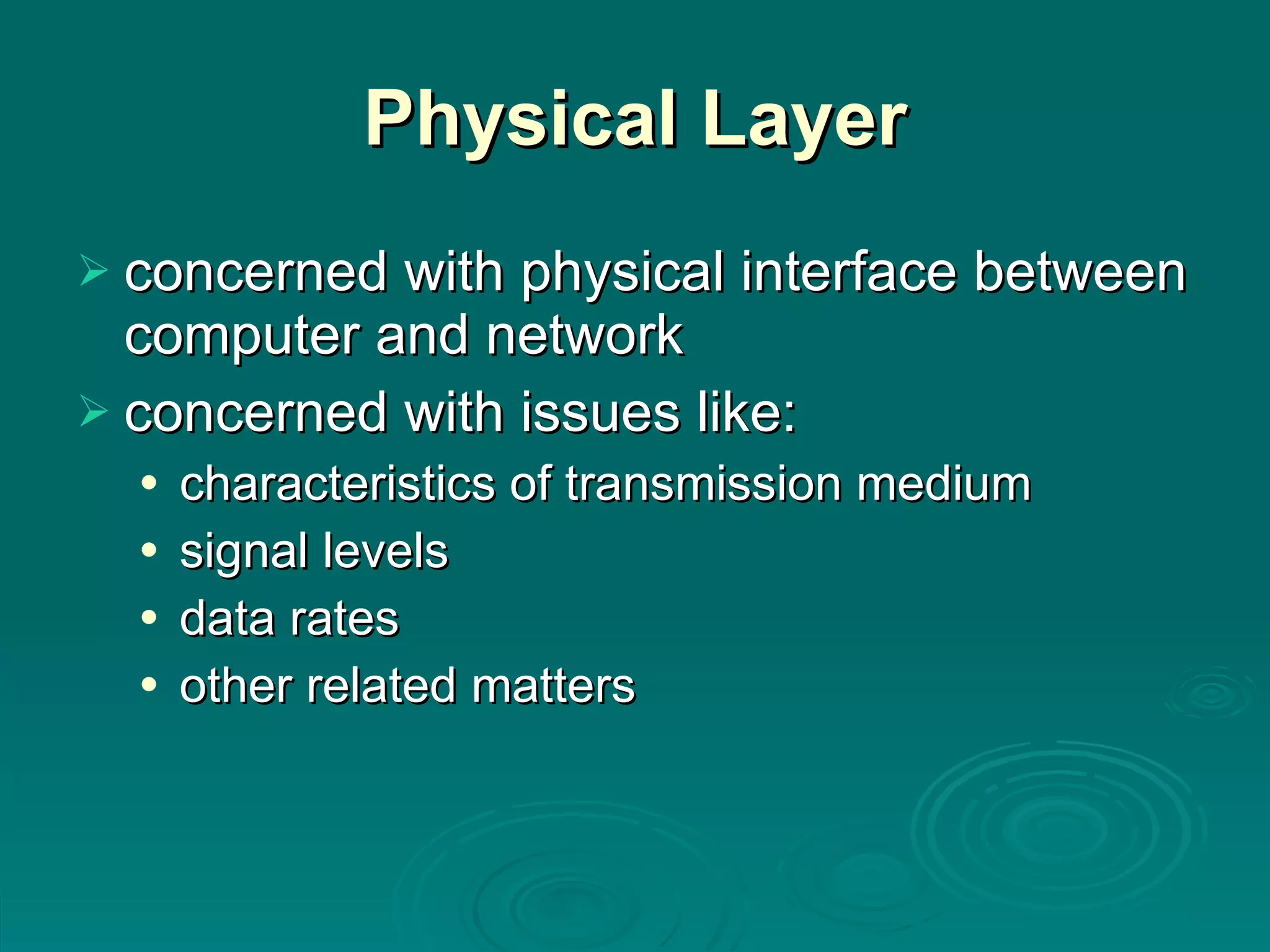 Physical Layer

➢ concerned with physical interface between computer and network

➢ concerned with issues like:
• characteristics of transmission medium
• signal levels
• data rates
• other related matters